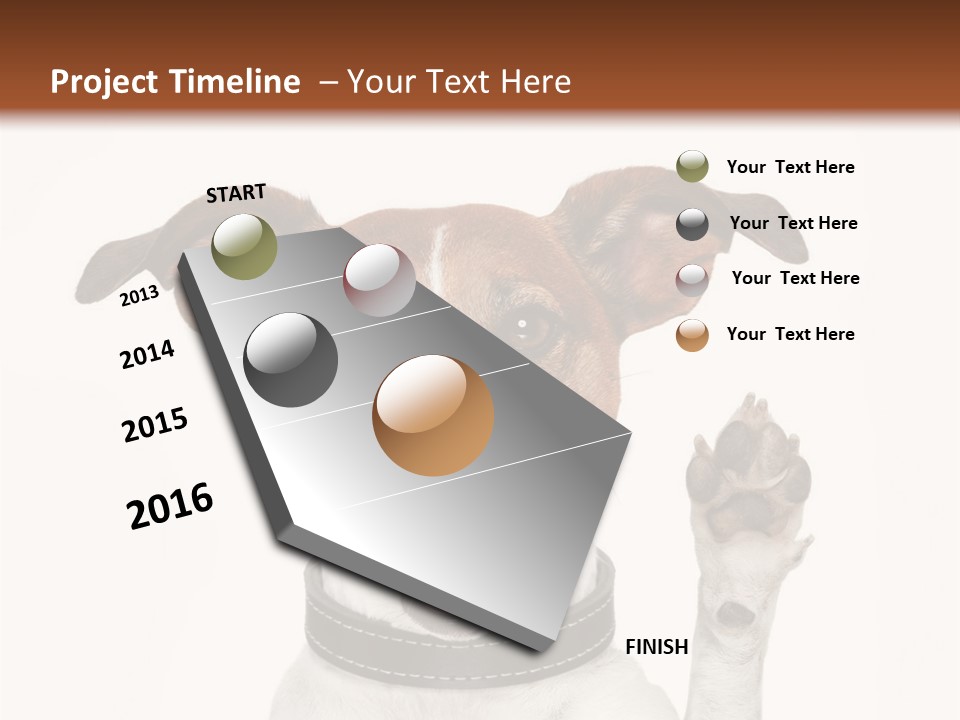 Project Timeline – Your Text Here

START

2013

2014

2015

2016

FINISH

Your Text Here

Your Text Here

Your Text Here

Your Text Here